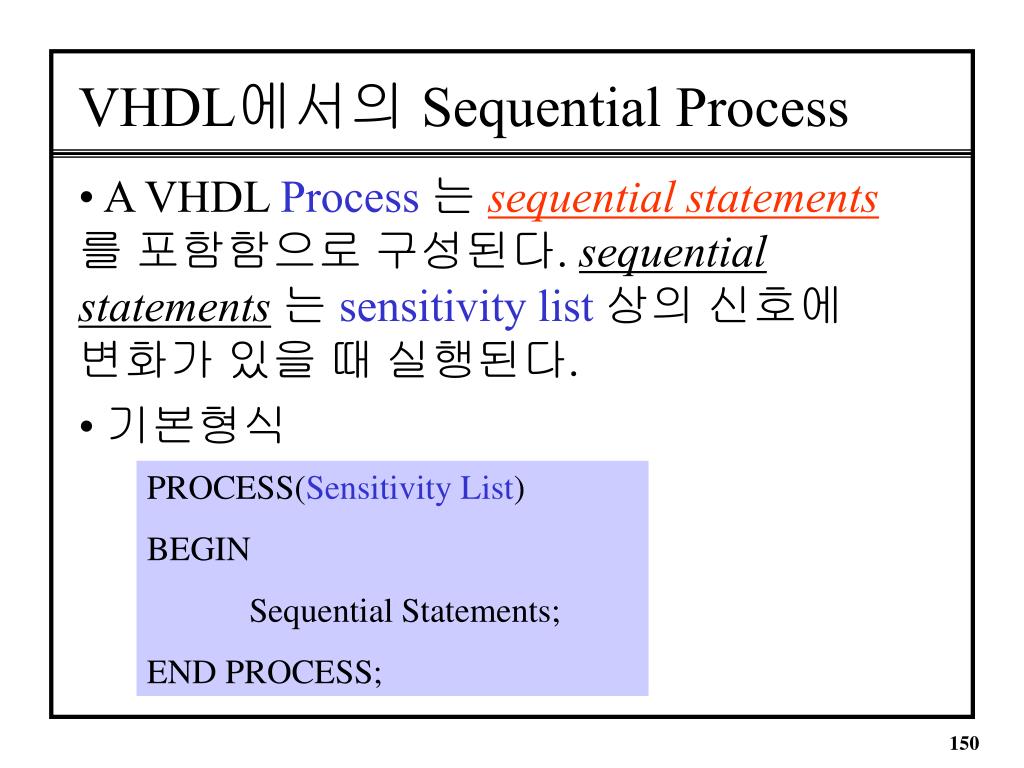 VHDL에서의 Sequential Process

• A VHDL Process 는 sequential statements 를 포함함으로 구성된다. sequential statements 는 sensitivity list 상의 신호에 변화가 있을 때 실행된다.

• 기본형식

PROCESS(Sensitivity List)

BEGIN

Sequential Statements;

END PROCESS;

150